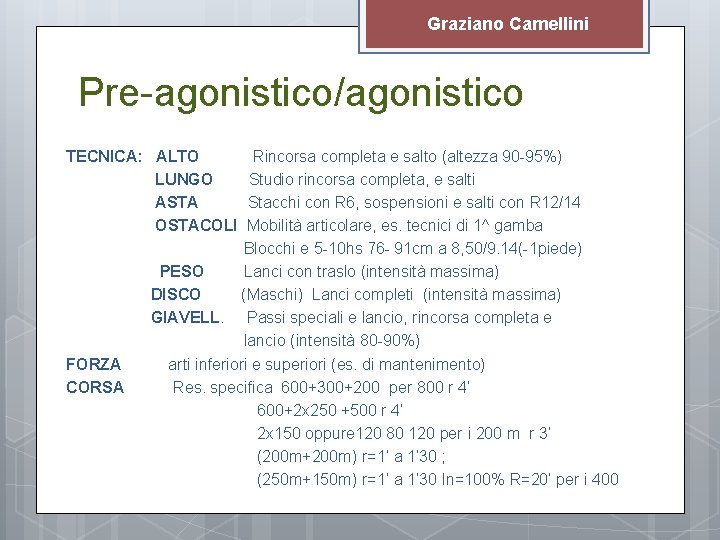 Graziano Camellini

Pre-agonistico/agonistico

TECNICA: ALTO Rincorsa completa e salto (altezza 90-95%)
LUNGO Studio rincorsa completa, e salti
ASTA Stacchi con R6, sospensioni e salti con R12/14
OSTACOLI Mobilità articolare, es. tecnici di 1^ gamba
Blocchi e 5-10hs 76- 91cm a 8,50/9.14(-1piede)
PESO Lanci con traslo (intensità massima)
DISCO (Maschi) Lanci completi (intensità massima)
GIAVELL. Passi speciali e lancio, rincorsa completa e lancio (intensità 80-90%)

FORZA arti inferiori e superiori (es. di mantenimento)

CORSA Res. specifica 600+300+200 per 800 r 4'
600+2x250 +500 r 4'
2x150 oppure120 80 120 per i 200 m r 3'
(200m+200m) r=1' a 1'30 ;
(250m+150m) r=1' a 1'30 In=100% R=20' per i 400